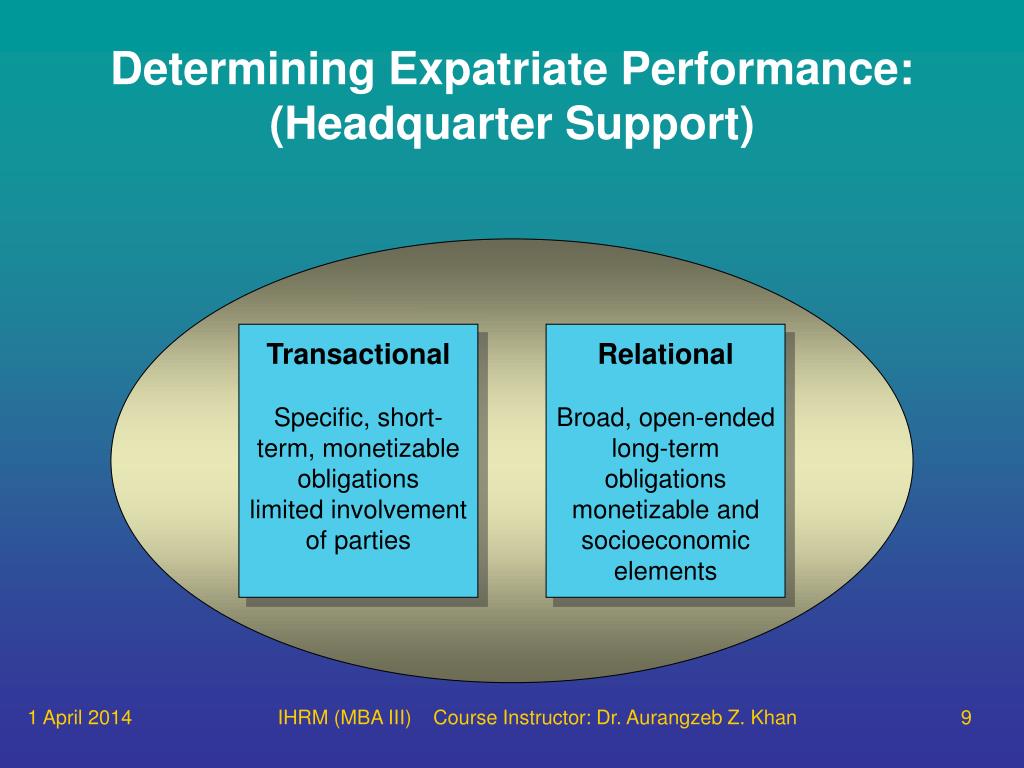 Determining Expatriate Performance: (Headquarter Support)

Transactional

Specific, short-term, monetizable obligations limited involvement of parties

Relational

Broad, open-ended long-term obligations monetizable and socioeconomic elements

1 April 2014

IHRM (MBA III) Course Instructor: Dr. Aurangzeb Z. Khan

9